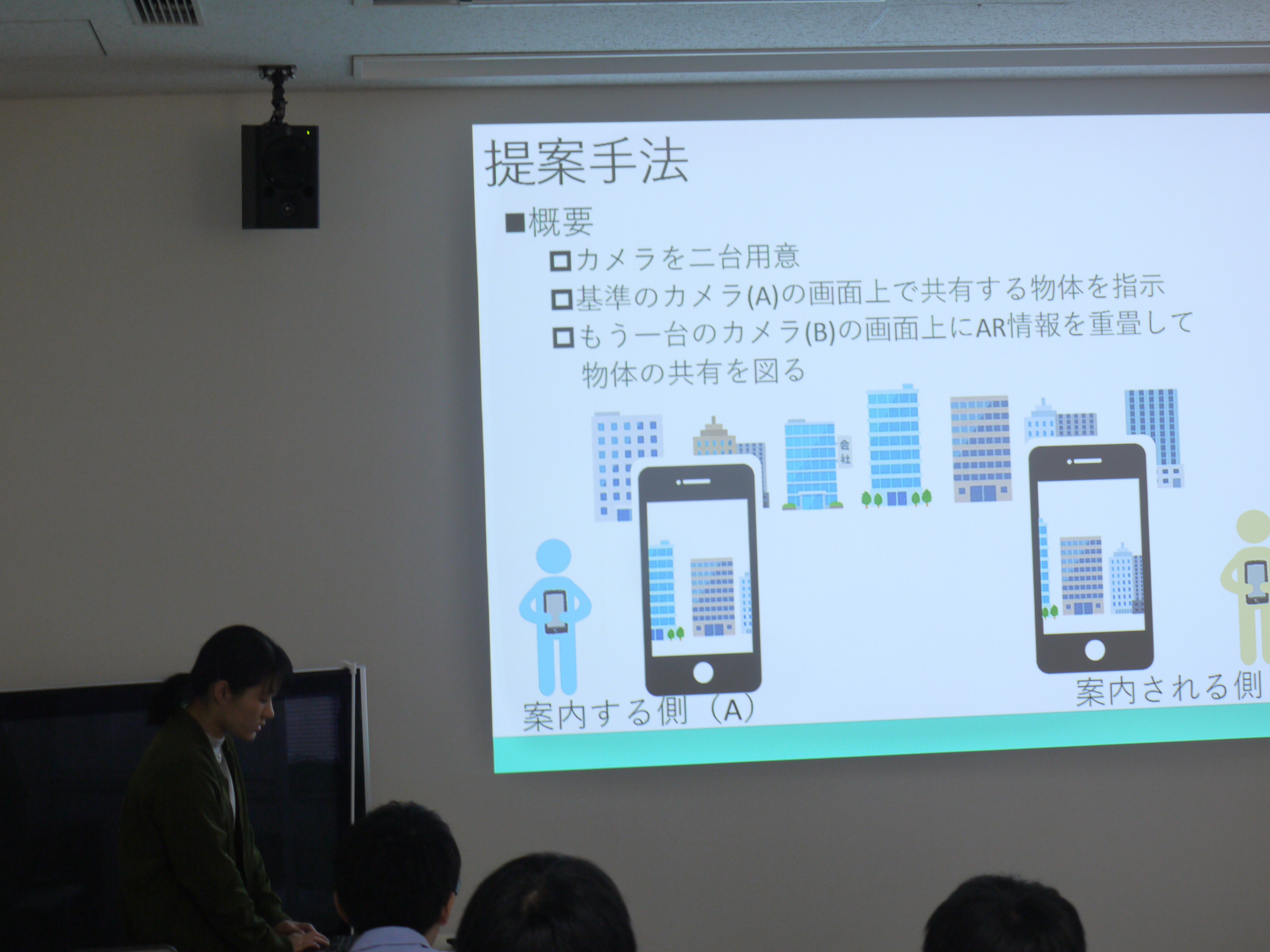 提案手法

■概要

□カメラを二台用意

□基準のカメラ(A)の画面上で共有する物体を指示

□もう一台のカメラ(B)の画面上にAR情報を重畳して物体の共有を図る

会社

案内する側（A）

案内される側